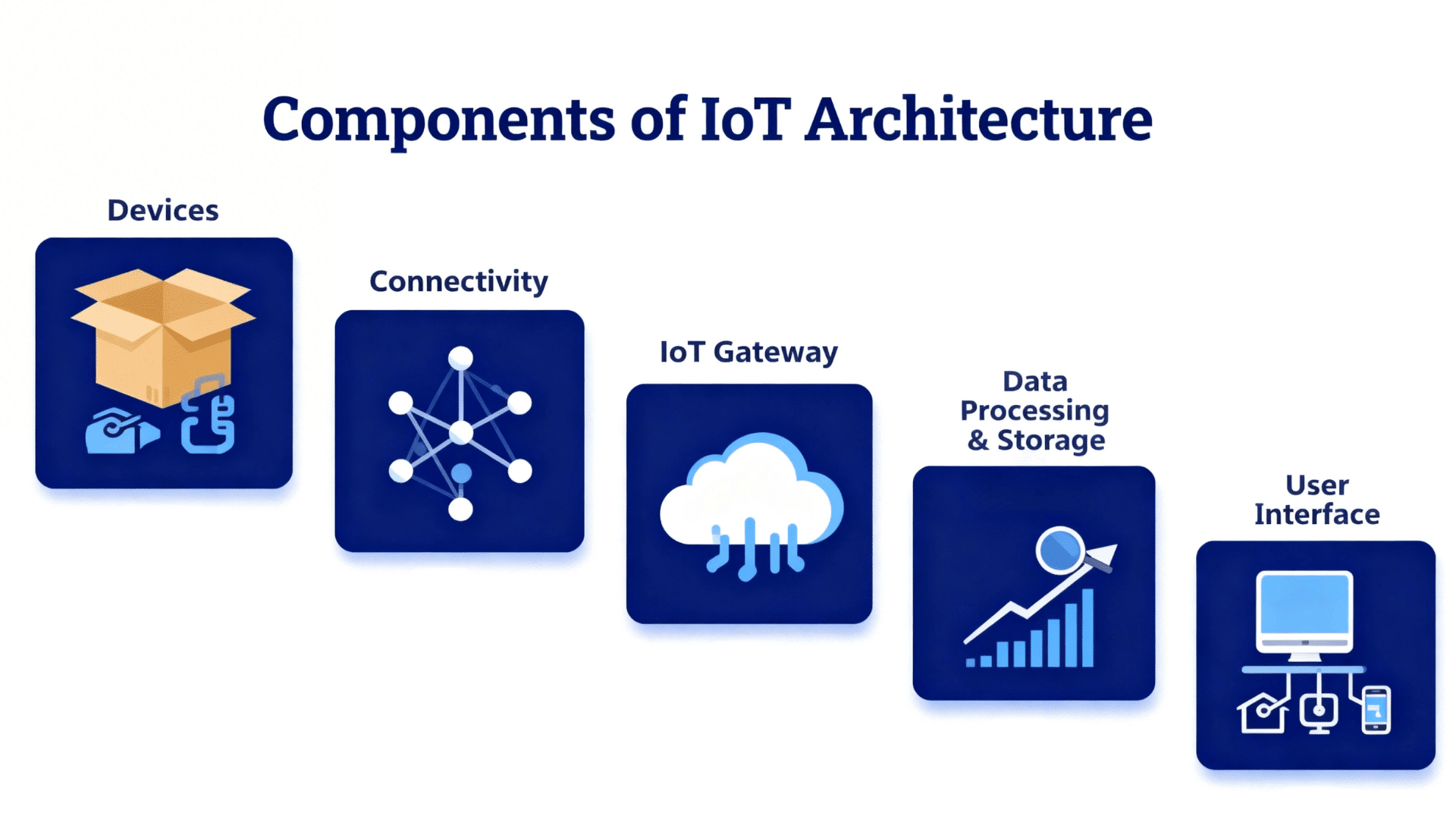 Components of IoT Architecture

Devices

Connectivity

IoT Gateway

Data Processing & Storage

User Interface